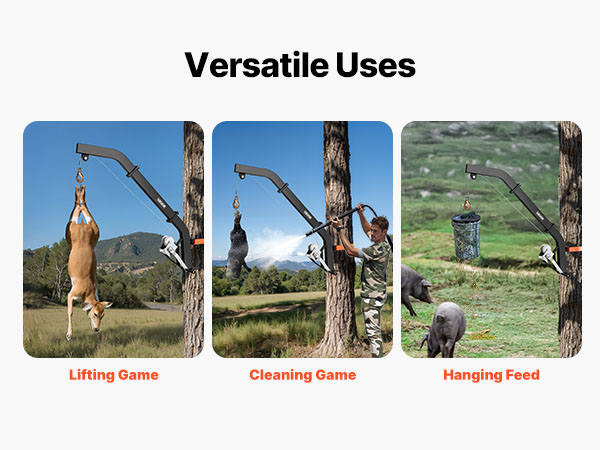 Versatile Uses

Lifting Game

Cleaning Game

Hanging Feed